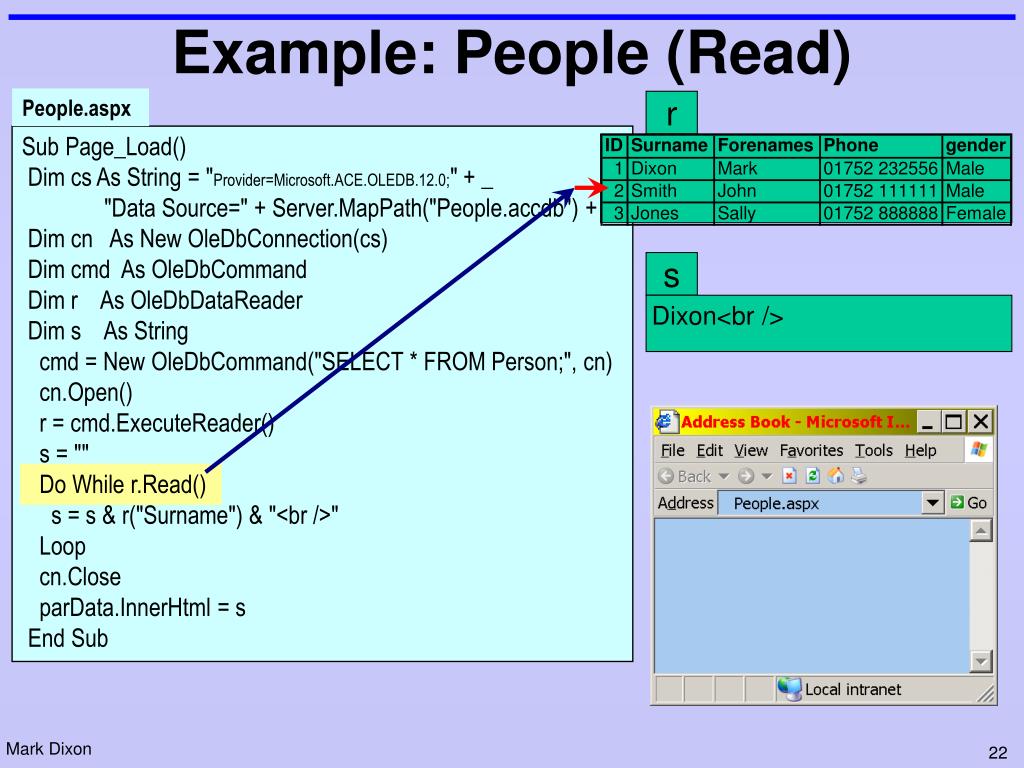 Example: People (Read)

People.aspx

Sub Page_Load()
Dim cs As String = "Provider=Microsoft.ACE.OLEDB.12.0;" + _
"Data Source=" + Server.MapPath("People.accdb") +
Dim cn As New OleDbConnection(cs)
Dim cmd As OleDbCommand
Dim r As OleDbDataReader
Dim s As String
cmd = New OleDbCommand("SELECT * FROM Person;", cn)
cn.Open()
r = cmd.ExecuteReader()
s = ""
Do While r.Read()
s = s & r("Surname") & "<br />"
Loop
cn.Close
parData.InnerHtml = s
End Sub

r

| ID | Surname | Forenames | Phone | gender |
|---|---|---|---|---|
| 1 | Dixon | Mark | 01752 232556 | Male |
| 2 | Smith | John | 01752 111111 | Male |
| 3 | Jones | Sally | 01752 888888 | Female |

s

Dixon<br />

Address Book - Microsoft I...
File Edit View Favorites Tools Help
Back
Address People.aspx Go
Local intranet

Mark Dixon

22